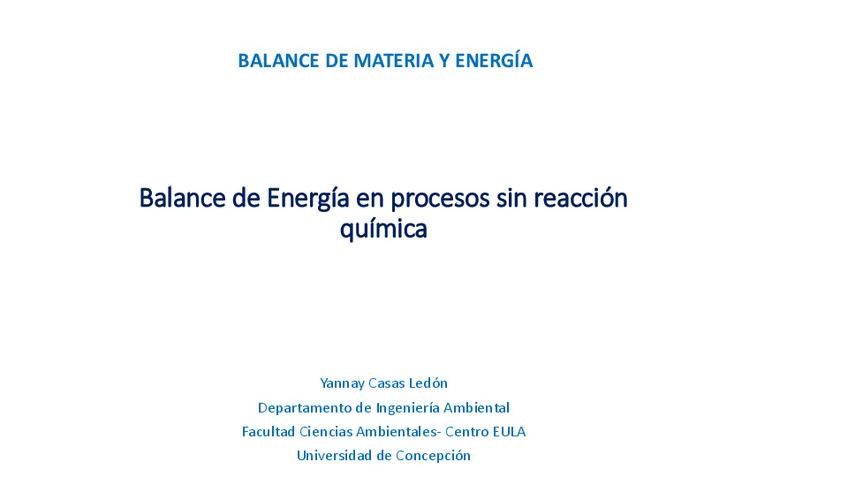 BALANCE DE MATERIA Y ENERGÍA

Balance de Energía en procesos sin reacción química

Yannay Casas Ledón
Departamento de Ingeniería Ambiental
Facultad Ciencias Ambientales- Centro EULA
Universidad de Concepción